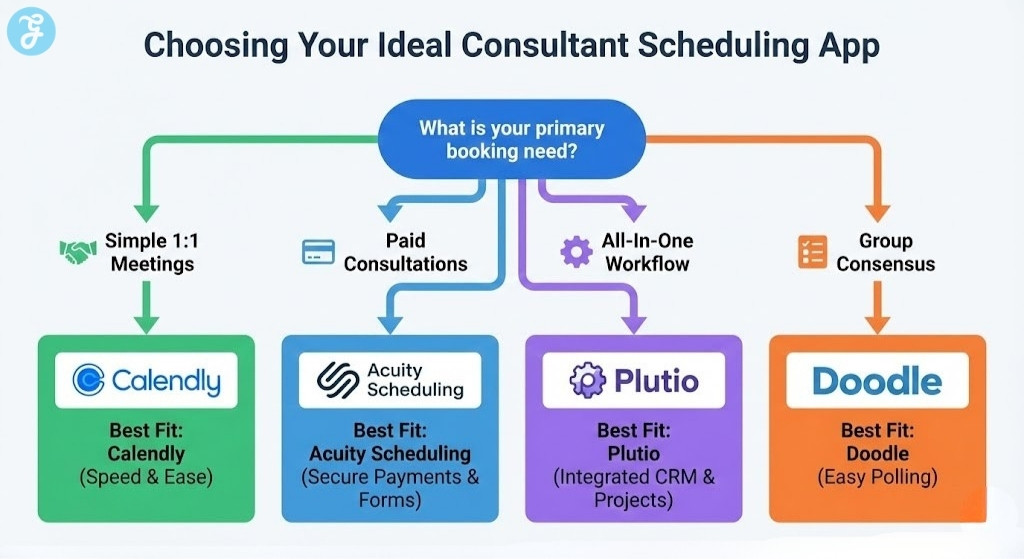 Choosing Your Ideal Consultant Scheduling App

What is your primary booking need?

Simple 1:1 Meetings

Paid Consultations

All-In-One Workflow

Group Consensus

Calendly

Best Fit: Calendly (Speed & Ease)

Acuity Scheduling

Best Fit: Acuity Scheduling (Secure Payments & Forms)

Plutio

Best Fit: Plutio (Integrated CRM & Projects)

Doodle

Best Fit: Doodle (Easy Polling)